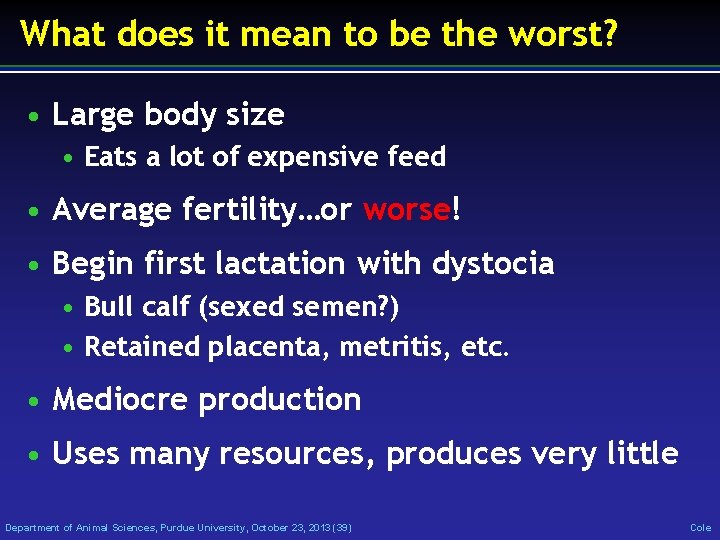 What does it mean to be the worst?

• Large body size
 • Eats a lot of expensive feed
• Average fertility…or worse!
• Begin first lactation with dystocia
 • Bull calf (sexed semen?)
 • Retained placenta, metritis, etc.
• Mediocre production
• Uses many resources, produces very little

Department of Animal Sciences, Purdue University, October 23, 2013 (39)

Cole